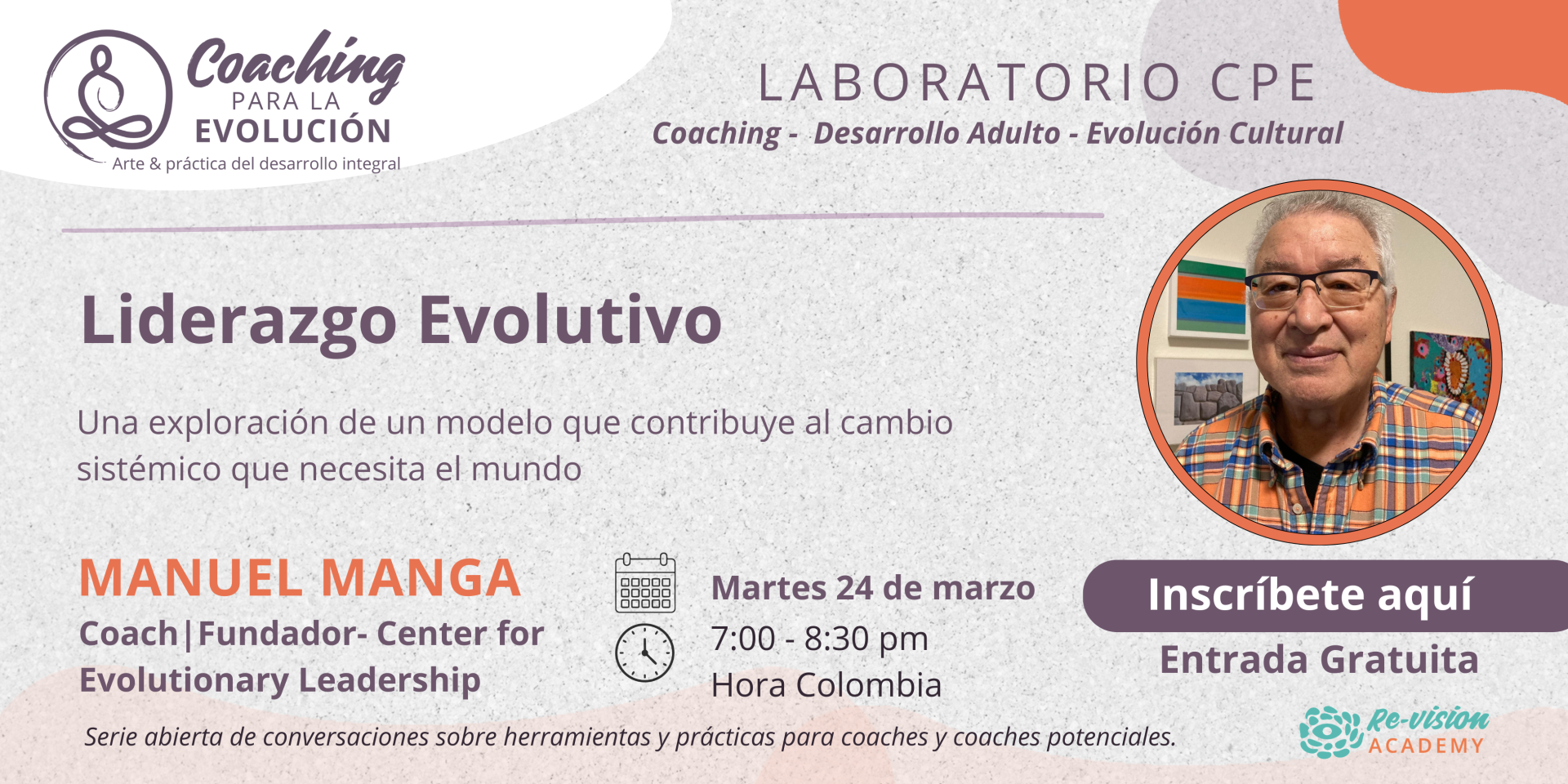 Coaching PARA LA EVOLUCIÓN
Arte & práctica del desarrollo integral

LABORATORIO CPE
Coaching - Desarrollo Adulto - Evolución Cultural

Liderazgo Evolutivo

Una exploración de un modelo que contribuye al cambio sistémico que necesita el mundo

MANUEL MANGA
Coach | Fundador- Center for Evolutionary Leadership

Martes 24 de marzo
7:00 - 8:30 pm
Hora Colombia

Inscríbete aquí
Entrada Gratuita

Serie abierta de conversaciones sobre herramientas y prácticas para coaches y coaches potenciales.

Re-vision ACADEMY